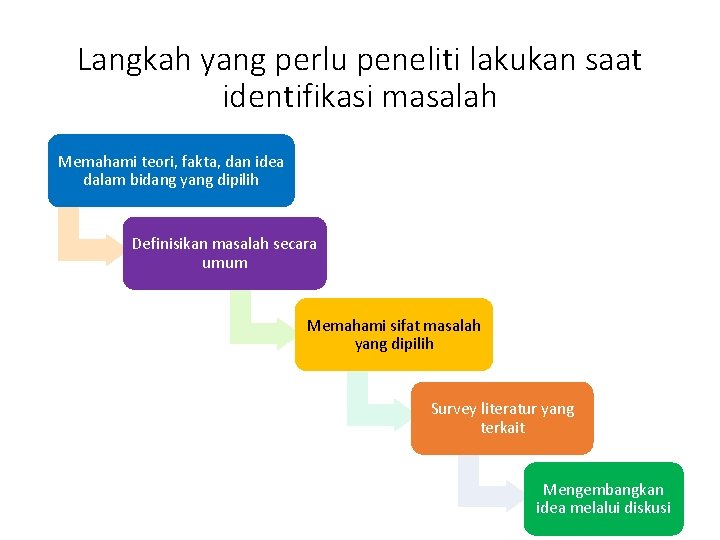 Langkah yang perlu peneliti lakukan saat identifikasi masalah

Memahami teori, fakta, dan idea dalam bidang yang dipilih

Definisikan masalah secara umum

Memahami sifat masalah yang dipilih

Survey literatur yang terkait

Mengembangkan idea melalui diskusi